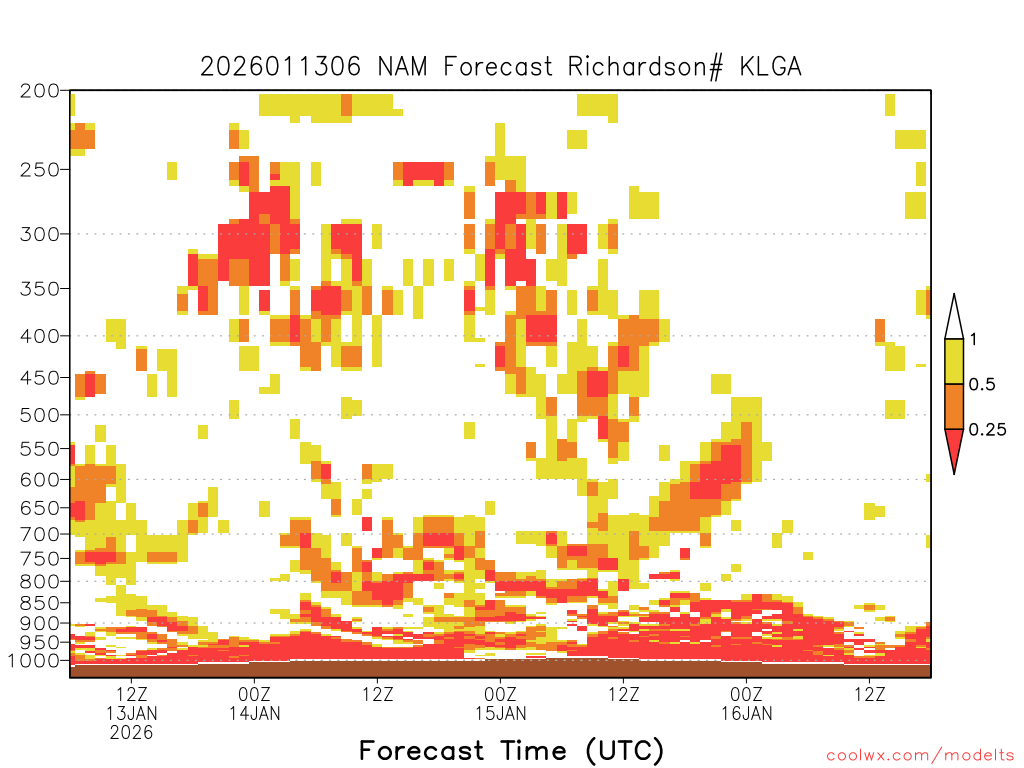 2026011306 NAM Forecast Richardson# KLGA

200
250
300
350
400
450
500
550
600
650
700
750
800
850
900
950
1000

1
0.5
0.25

12Z
13JAN
2026
00Z
14JAN
12Z
00Z
15JAN
12Z
00Z
16JAN
12Z

Forecast Time (UTC)

coolwx.com/modelts